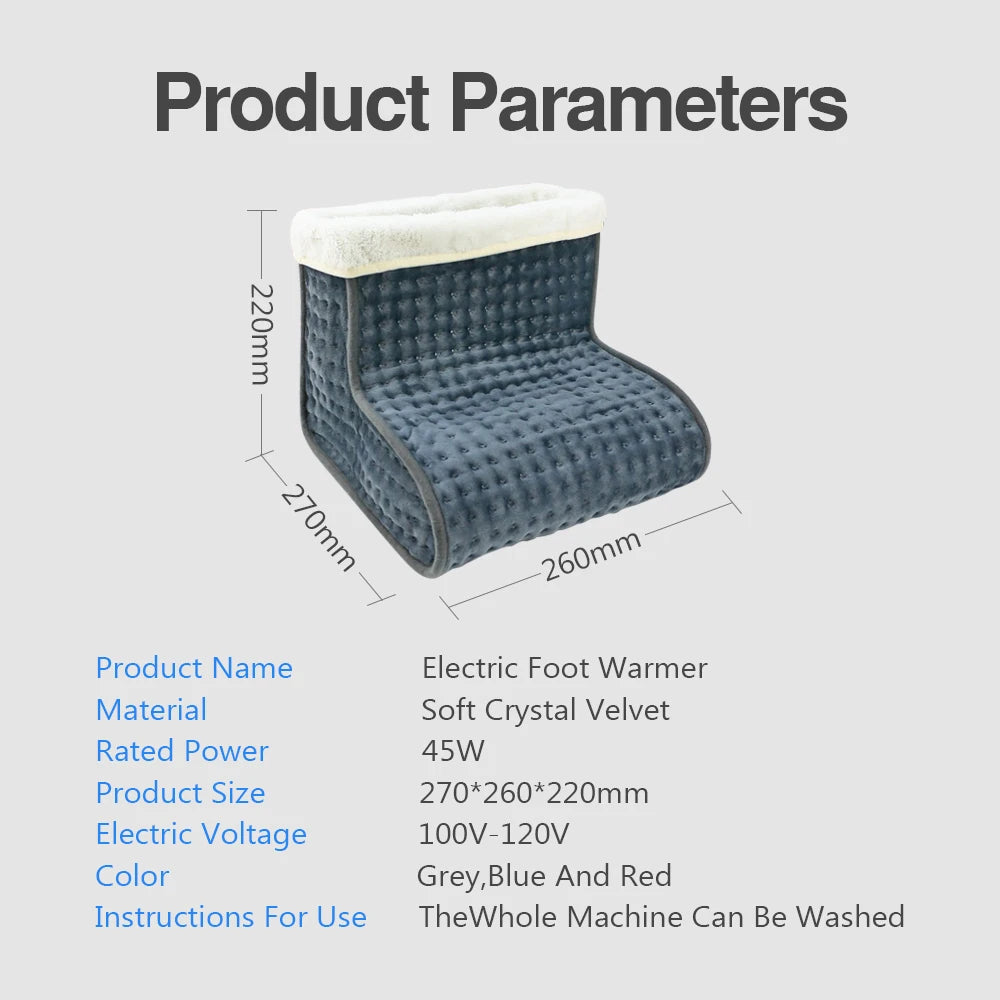 Product Parameters

220mm

270mm

260mm

| Product Name | Electric Foot Warmer |
|---|---|
| Material | Soft Crystal Velvet |
| Rated Power | 45W |
| Product Size | 270*260*220mm |
| Electric Voltage | 100V-120V |
| Color | Grey,Blue And Red |
| Instructions For Use | TheWhole Machine Can Be Washed |